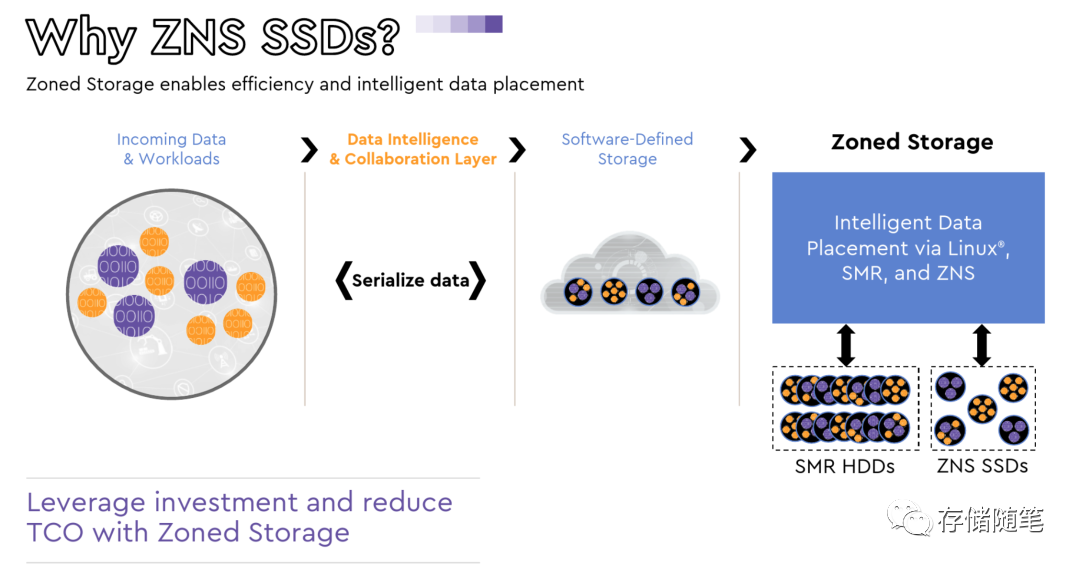 Why ZNS SSDs?

Zoned Storage enables efficiency and intelligent data placement

Incoming Data & Workloads

Data Intelligence & Collaboration Layer

Software-Defined Storage

Zoned Storage

Serialize data

Intelligent Data Placement via Linux®, SMR, and ZNS

SMR HDDs

ZNS SSDs

Leverage investment and reduce TCO with Zoned Storage

存储随笔